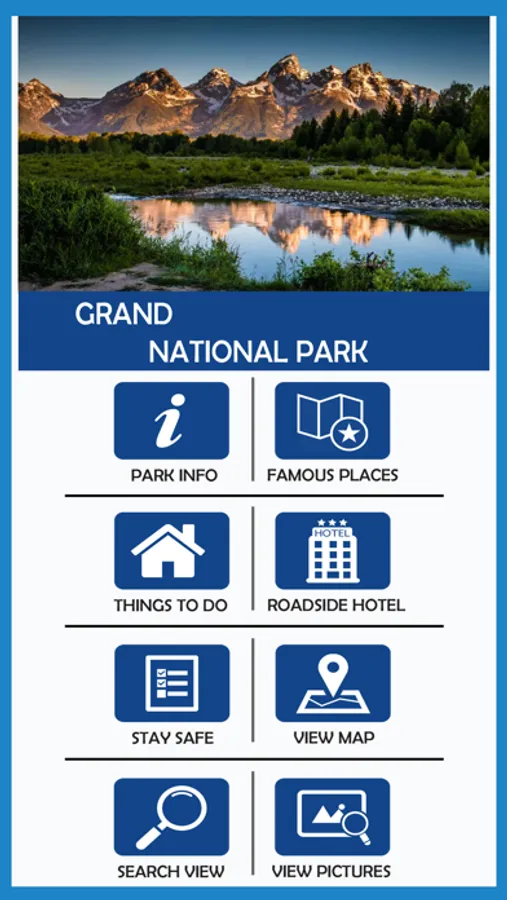 GRAND
NATIONAL PARK

i
PARK INFO

FAMOUS PLACES

THINGS TO DO

HOTEL
ROADSIDE HOTEL

STAY SAFE

VIEW MAP

SEARCH VIEW

VIEW PICTURES